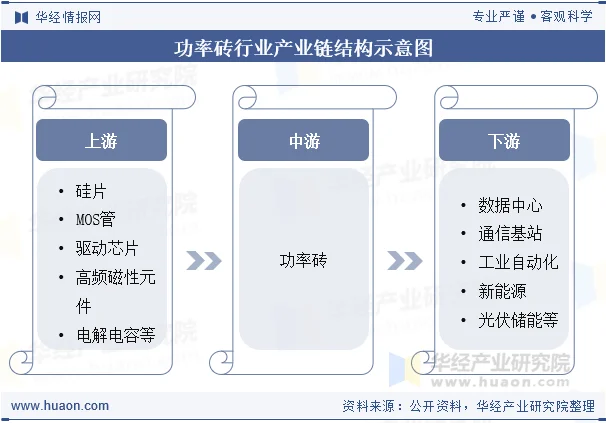 华经情报网

专业严谨 • 客观科学

功率砖行业产业链结构示意图

上游

• 硅片
• MOS管
• 驱动芯片
• 高频磁性元件
• 电解电容等

中游

功率砖

下游

• 数据中心
• 通信基站
• 工业自动化
• 新能源
• 光伏储能等

华经产业研究院
www.huaon.com

www.huaon.com

资料来源：公开资料，华经产业研究院整理